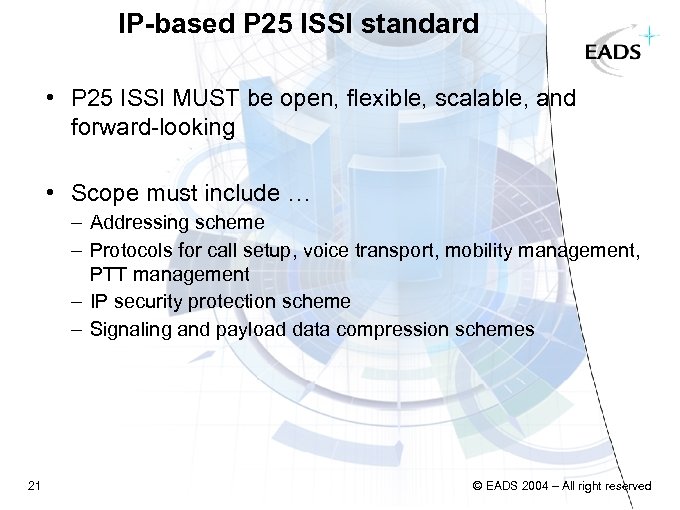 IP-based P25 ISSI standard

EADS

• P25 ISSI MUST be open, flexible, scalable, and forward-looking

• Scope must include …
– Addressing scheme
– Protocols for call setup, voice transport, mobility management, PTT management
– IP security protection scheme
– Signaling and payload data compression schemes

21

© EADS 2004 – All right reserved